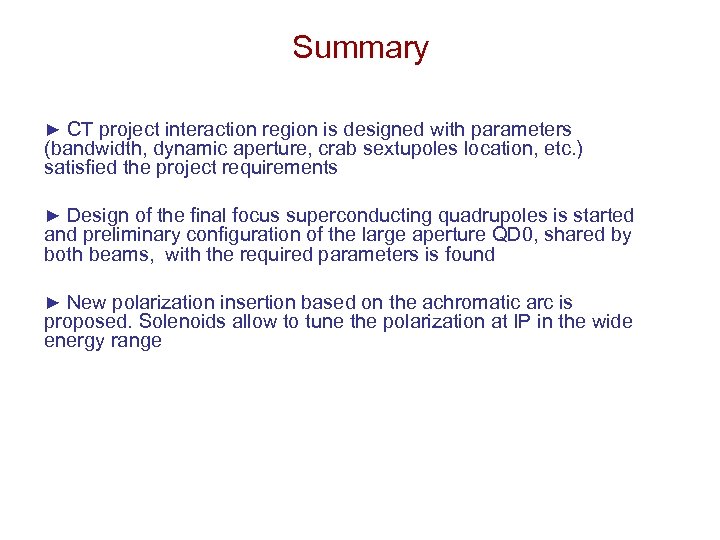 Summary

► CT project interaction region is designed with parameters (bandwidth, dynamic aperture, crab sextupoles location, etc.) satisfied the project requirements

► Design of the final focus superconducting quadrupoles is started and preliminary configuration of the large aperture QD0, shared by both beams, with the required parameters is found

► New polarization insertion based on the achromatic arc is proposed. Solenoids allow to tune the polarization at IP in the wide energy range